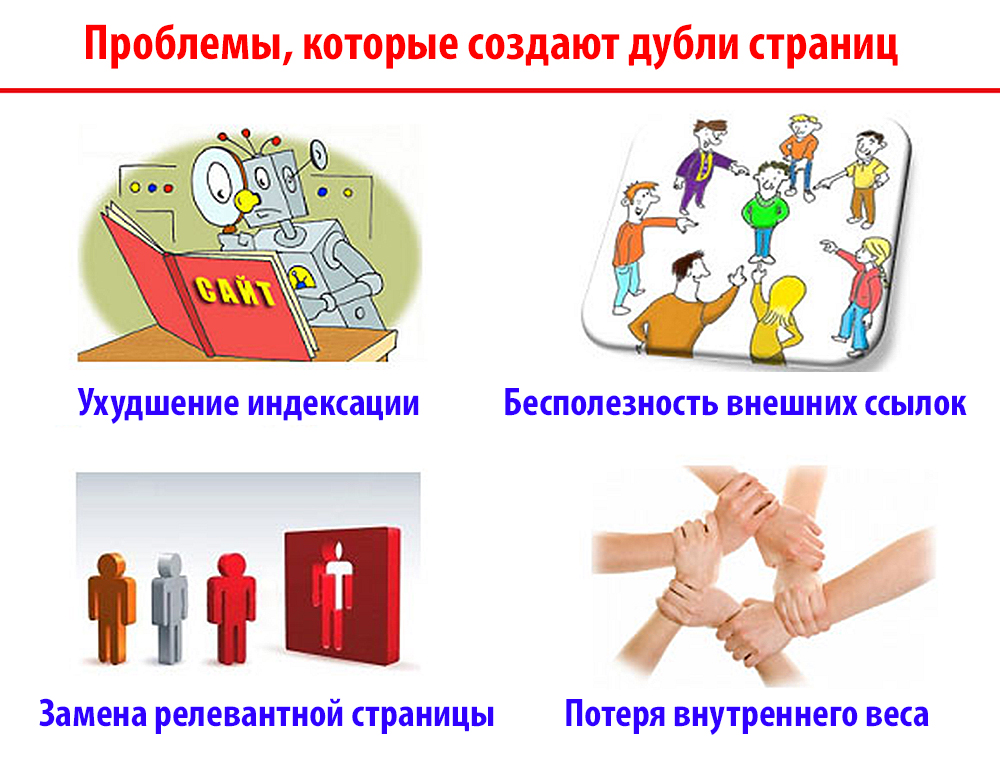 Проблемы, которые создают дубли страниц

САЙТ

Ухудшение индексации

Бесполезность внешних ссылок

Замена релевантной страницы

Потеря внутреннего веса